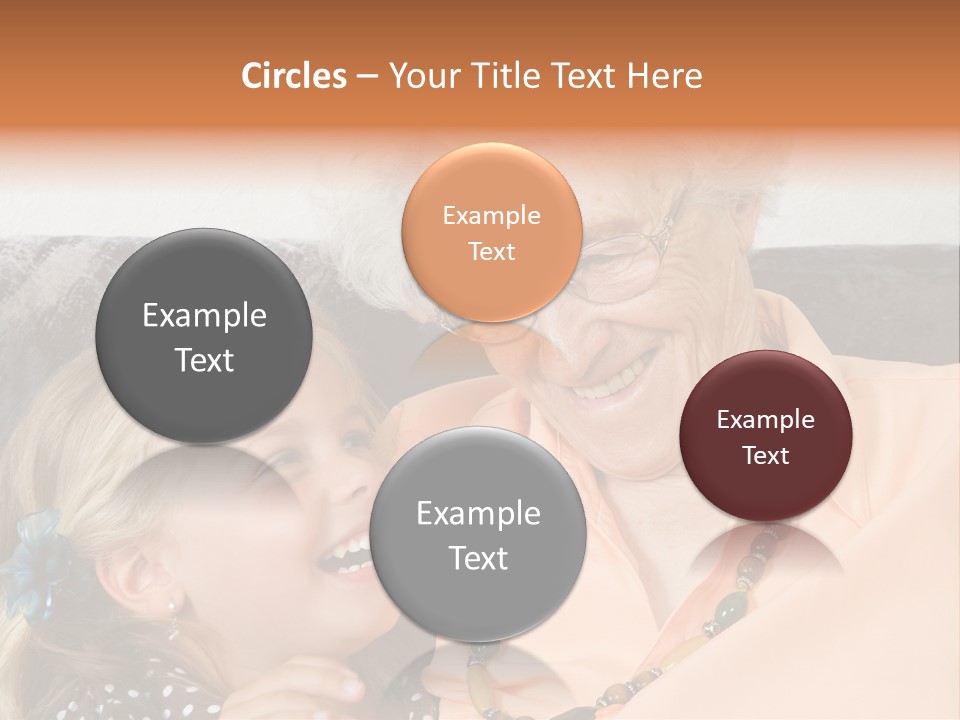 Circles – Your Title Text Here

Example Text

Example Text

Example Text

Example Text